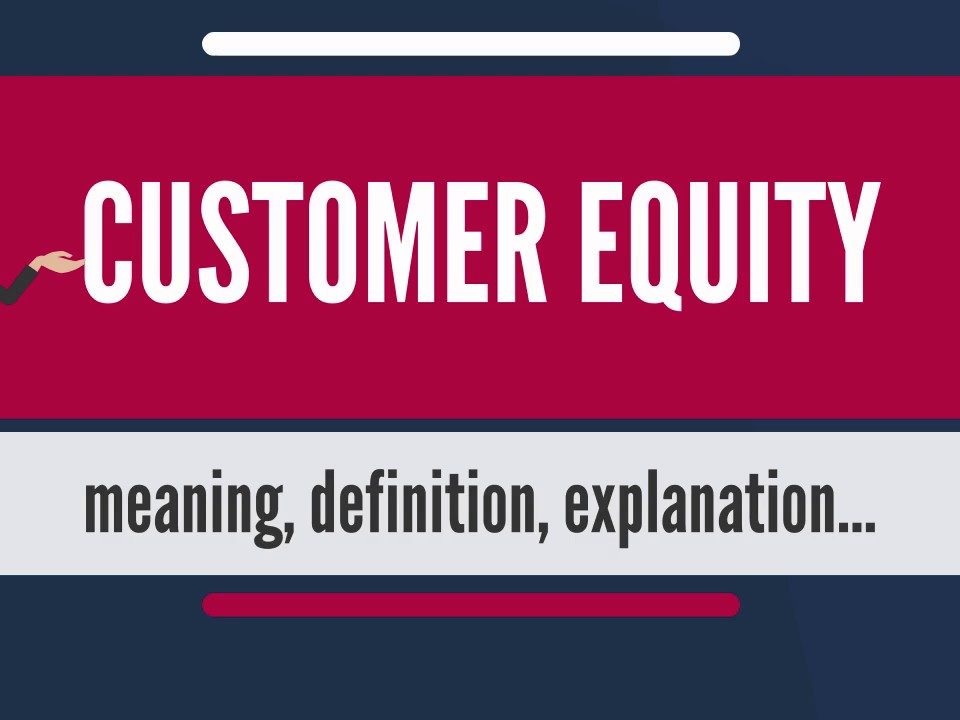 CUSTOMER EQUITY

meaning, definition, explanation...